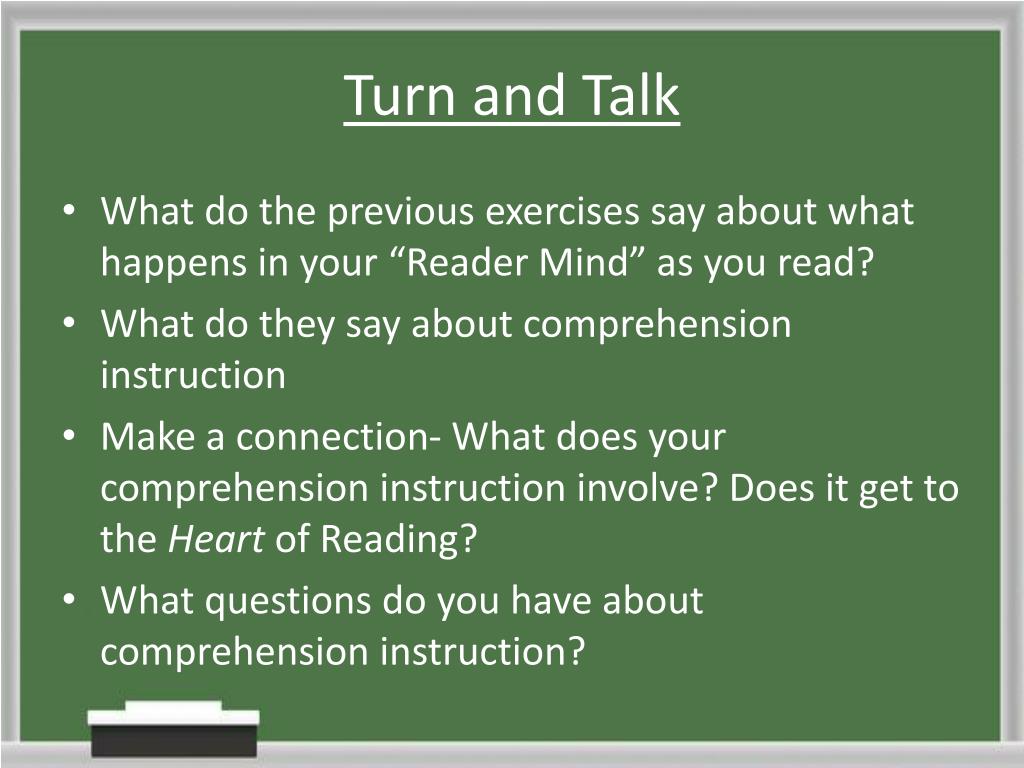 Turn and Talk

• What do the previous exercises say about what happens in your "Reader Mind" as you read?
• What do they say about comprehension instruction
• Make a connection- What does your comprehension instruction involve? Does it get to the Heart of Reading?
• What questions do you have about comprehension instruction?